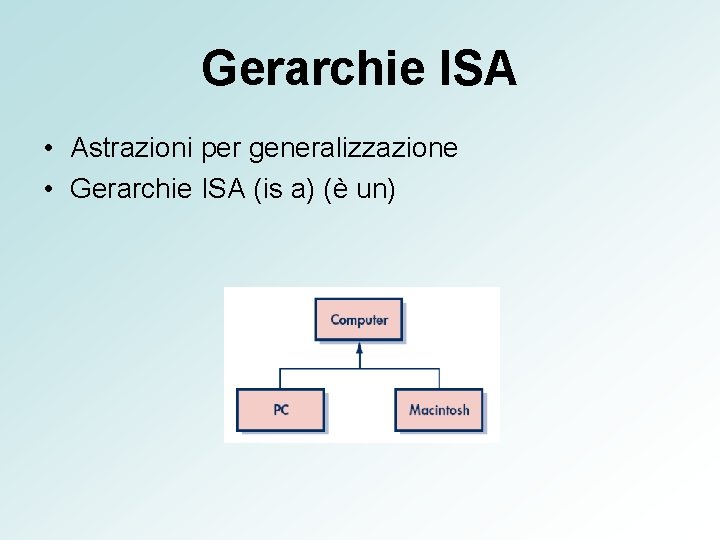 Gerarchie ISA

• Astrazioni per generalizzazione
• Gerarchie ISA (is a) (è un)

Computer

PC

Macintosh